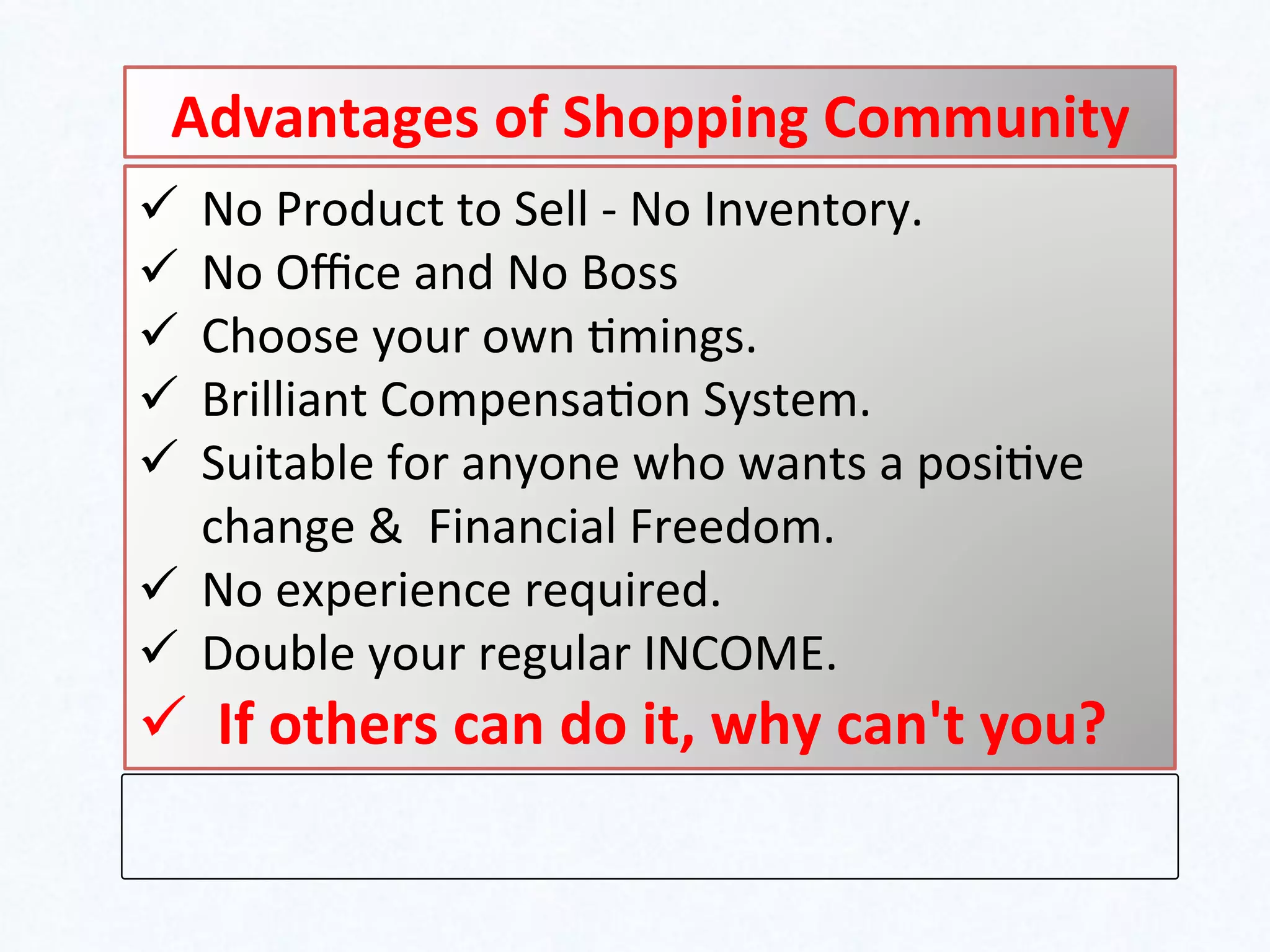 Advantages of Shopping Community

✓ No Product to Sell - No Inventory.
✓ No Office and No Boss
✓ Choose your own timings.
✓ Brilliant Compensation System.
✓ Suitable for anyone who wants a positive change & Financial Freedom.
✓ No experience required.
✓ Double your regular INCOME.
✓ If others can do it, why can't you?